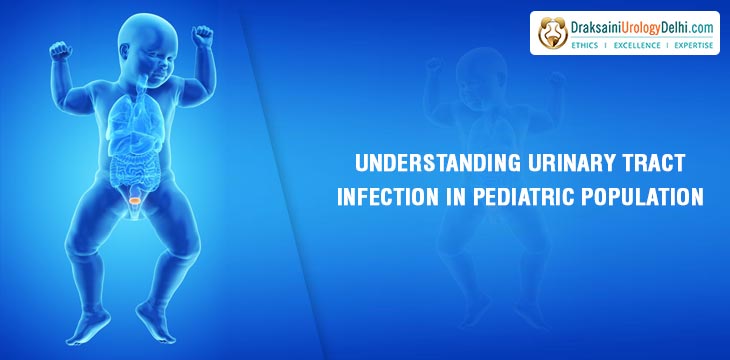 DraksainiUrologyDelhi.com
ETHICS | EXCELLENCE | EXPERTISE

UNDERSTANDING URINARY TRACT INFECTION IN PEDIATRIC POPULATION